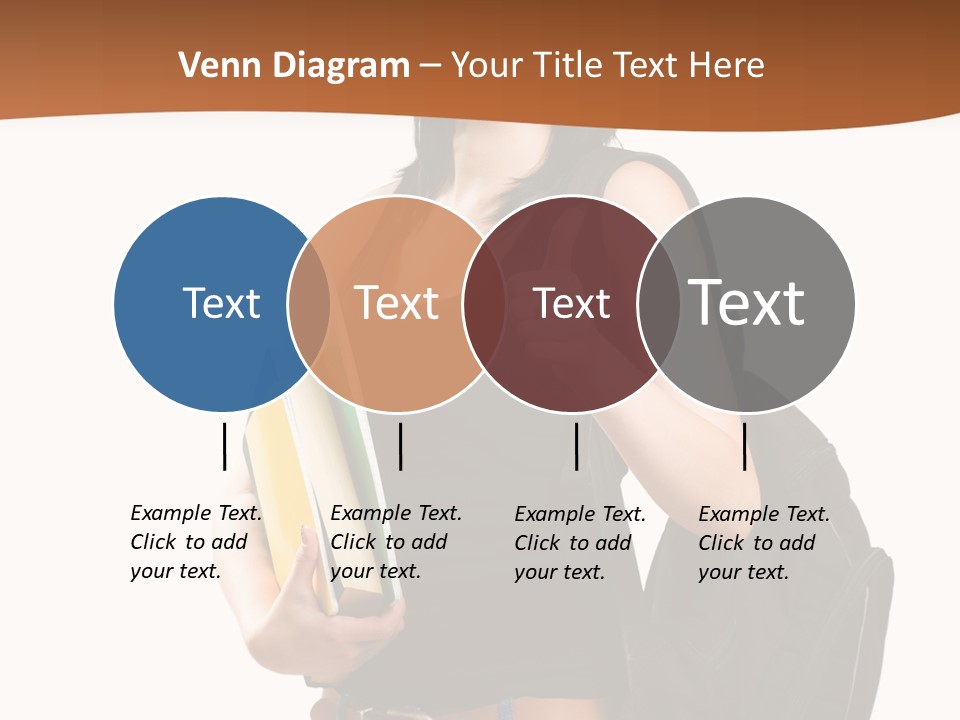 Venn Diagram – Your Title Text Here

Text

Text

Text

Text

Example Text. Click to add your text.

Example Text. Click to add your text.

Example Text. Click to add your text.

Example Text. Click to add your text.